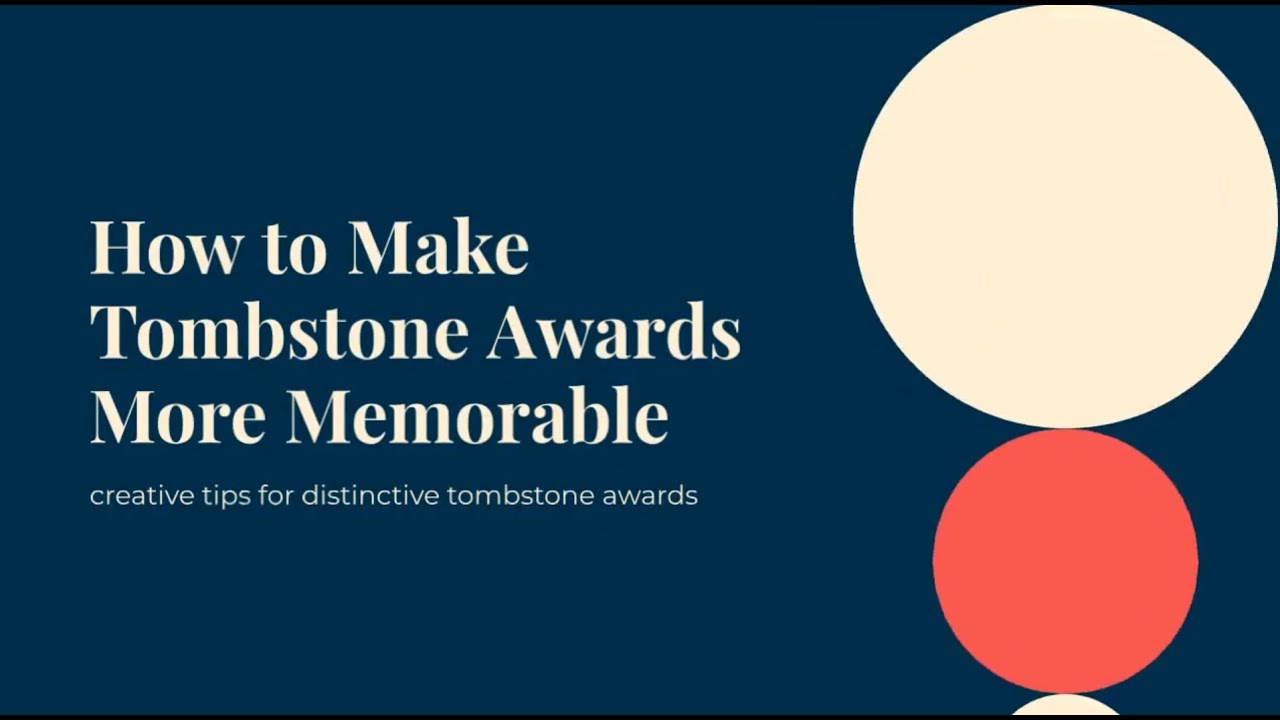 How to Make Tombstone Awards More Memorable

creative tips for distinctive tombstone awards